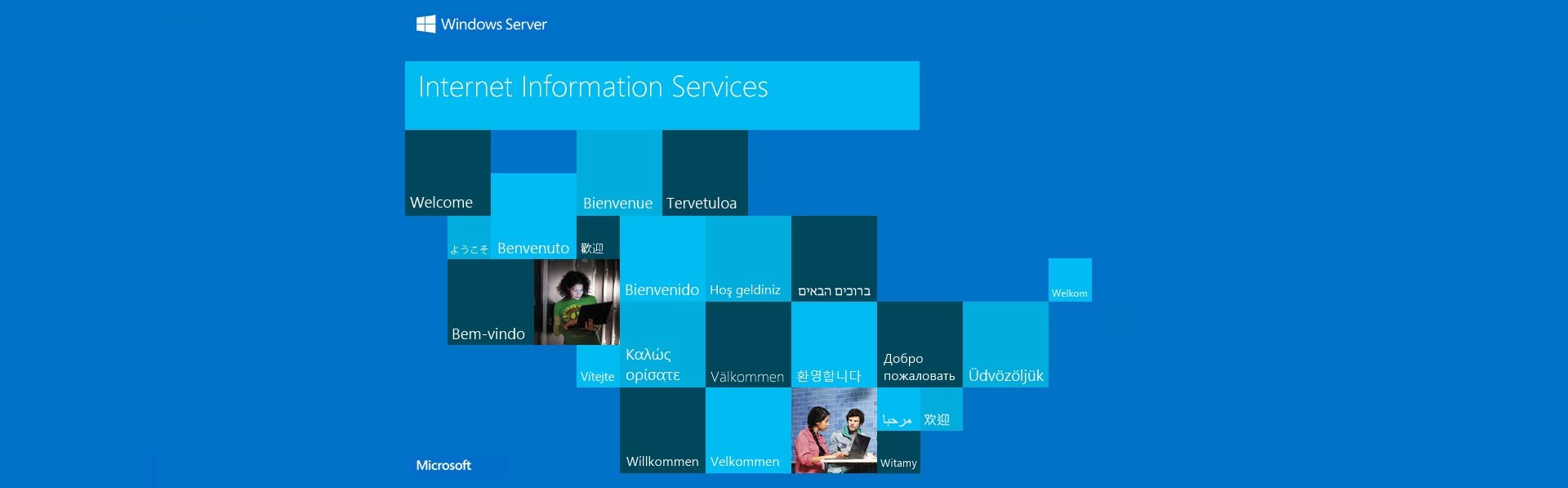 Windows Server

Internet Information Services

Welcome

Bienvenue

Tervetuloa

ようこそ

Benvenuto

歡迎

Bienvenido

Hoş geldiniz

ברוכים הבאים

Welkom

Bem-vindo

Vítejte

Καλώς ορίσατε

Välkommen

환영합니다

Добро пожаловать

Üdvözöljük

مرحبا

欢迎

Willkommen

Velkommen

Witamy

Microsoft